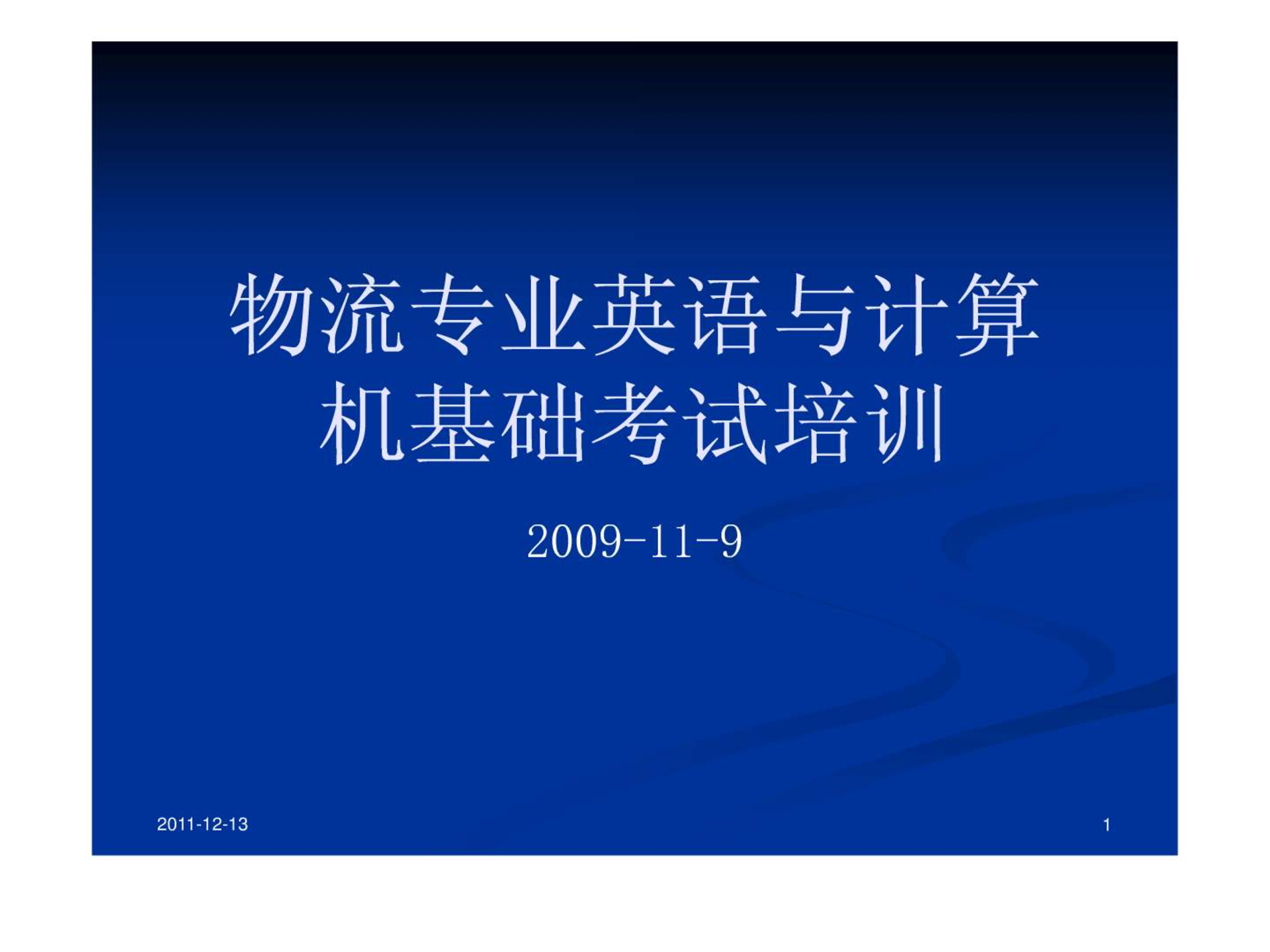 物流专业英语与计算机基础考试培训

2009-11-9

2011-12-13

1